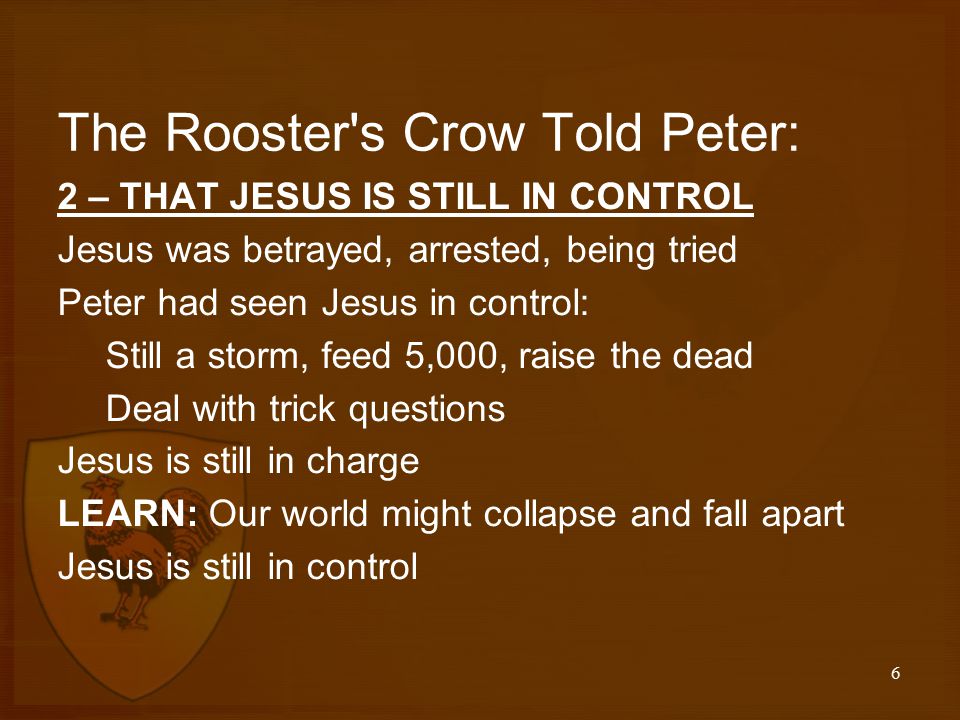 The Rooster's Crow Told Peter:

2 – THAT JESUS IS STILL IN CONTROL

Jesus was betrayed, arrested, being tried

Peter had seen Jesus in control:

Still a storm, feed 5,000, raise the dead

Deal with trick questions

Jesus is still in charge

LEARN: Our world might collapse and fall apart

Jesus is still in control

6